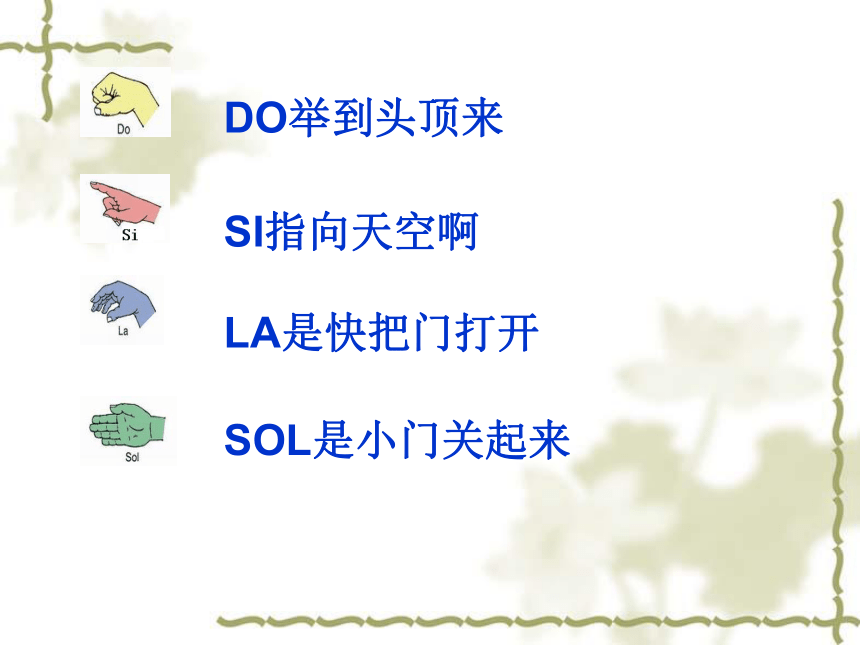 Do

DO举到头顶来

Si

SI指向天空啊

La

LA是快把门打开

Sol

SOL是小门关起来